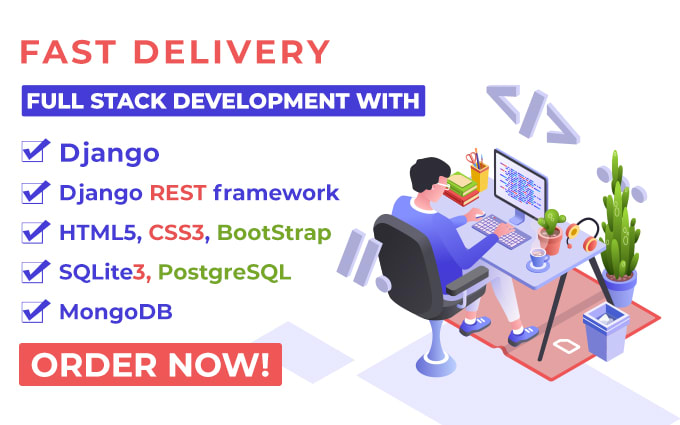 FAST DELIVERY

FULL STACK DEVELOPMENT WITH

Django

Django REST framework

HTML5, CSS3, BootStrap

SQLite3, PostgreSQL

MongoDB

ORDER NOW!

</>